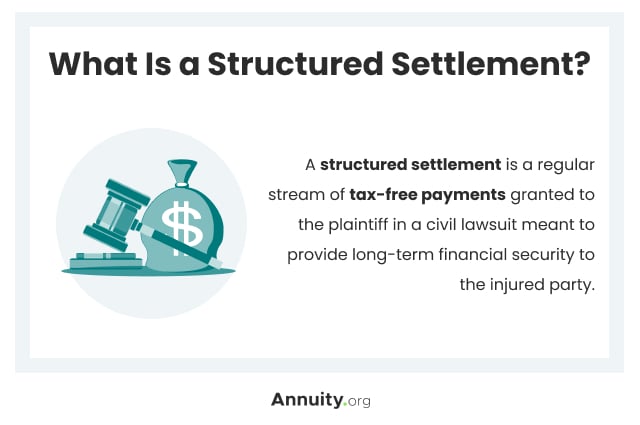 What Is a Structured Settlement?

$

A structured settlement is a regular stream of tax-free payments granted to the plaintiff in a civil lawsuit meant to provide long-term financial security to the injured party.

Annuity.org